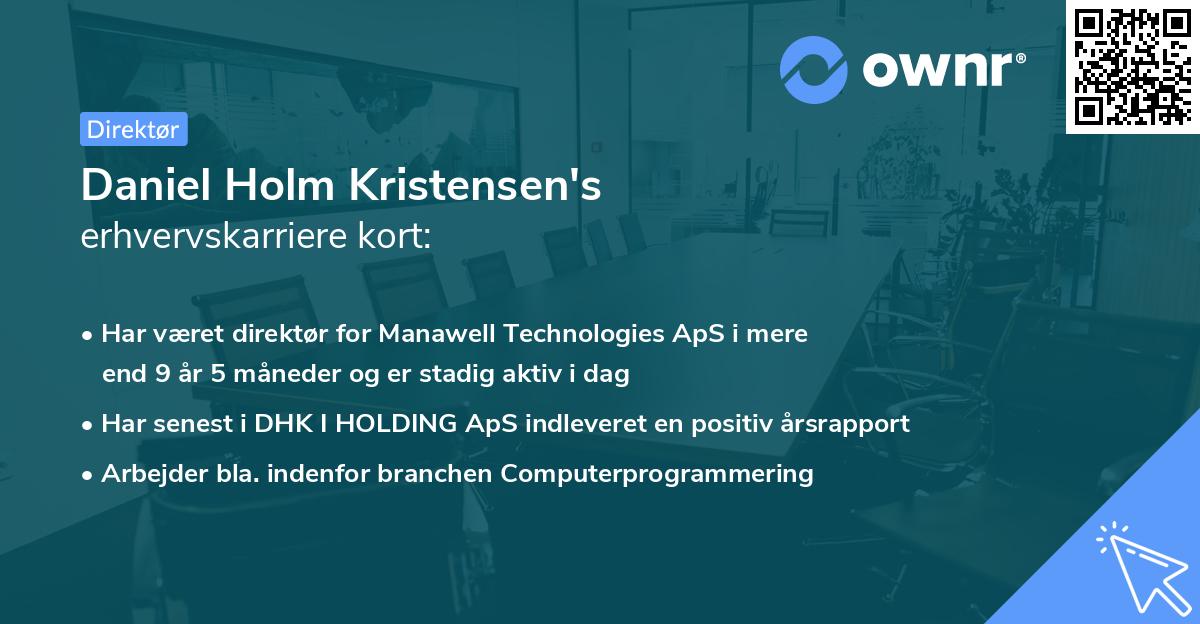 ownr®

Direktør

Daniel Holm Kristensen's
erhvervskarriere kort:

• Har været direktør for Manawell Technologies ApS i mere end 9 år 5 måneder og er stadig aktiv i dag
• Har senest i DHK I HOLDING ApS indleveret en positiv årsrapport
• Arbejder bla. indenfor branchen Computerprogrammering